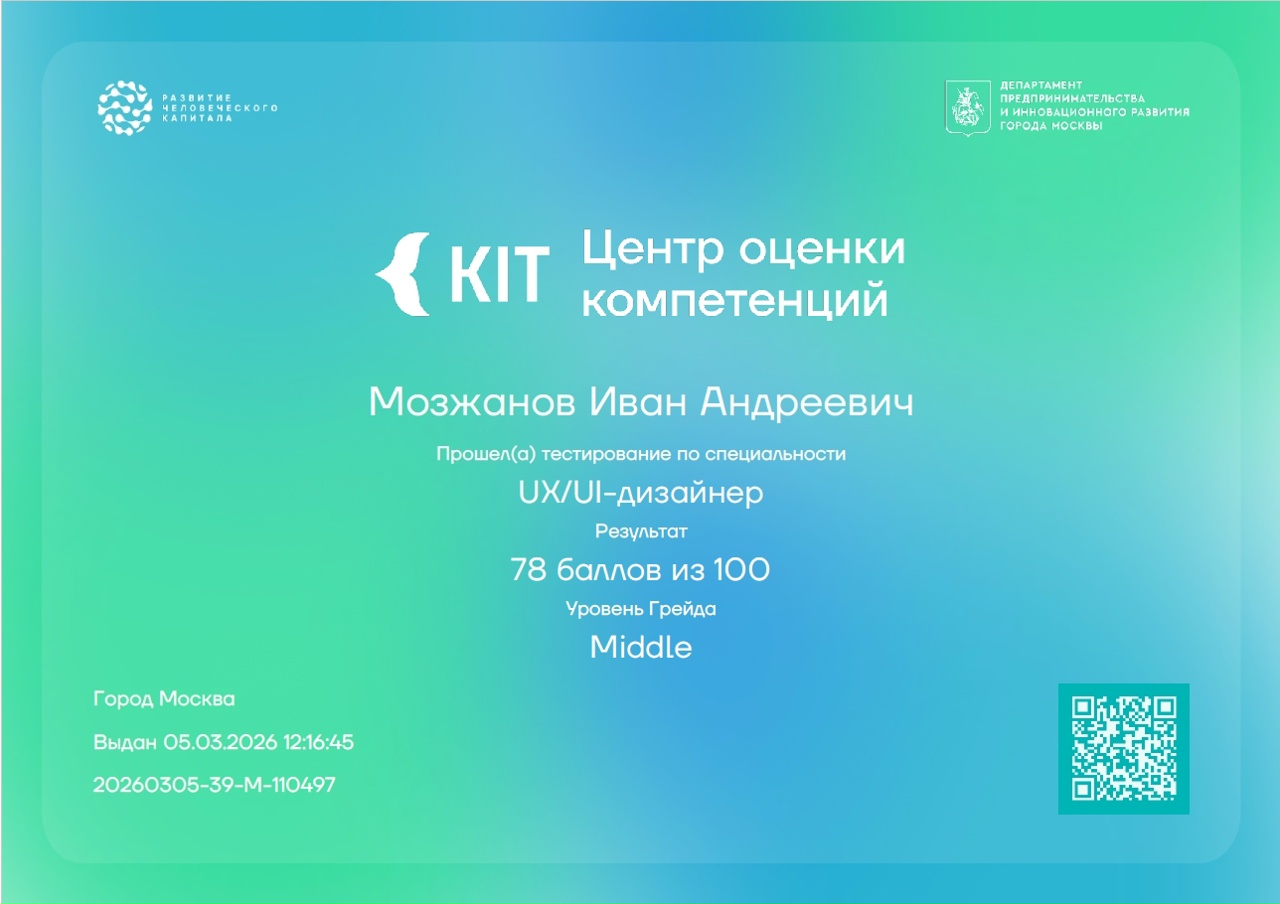 РАЗВИТИЕ ЧЕЛОВЕЧЕСКОГО КАПИТАЛА

ДЕПАРТАМЕНТ ПРЕДПРИНИМАТЕЛЬСТВА И ИННОВАЦИОННОГО РАЗВИТИЯ ГОРОДА МОСКВЫ

KIT Центр оценки компетенций

Мозжанов Иван Андреевич

Прошел(а) тестирование по специальности

UX/UI-дизайнер

Результат

78 баллов из 100

Уровень Грейда

Middle

Город Москва

Выдан 05.03.2026 12:16:45

20260305-39-M-110497